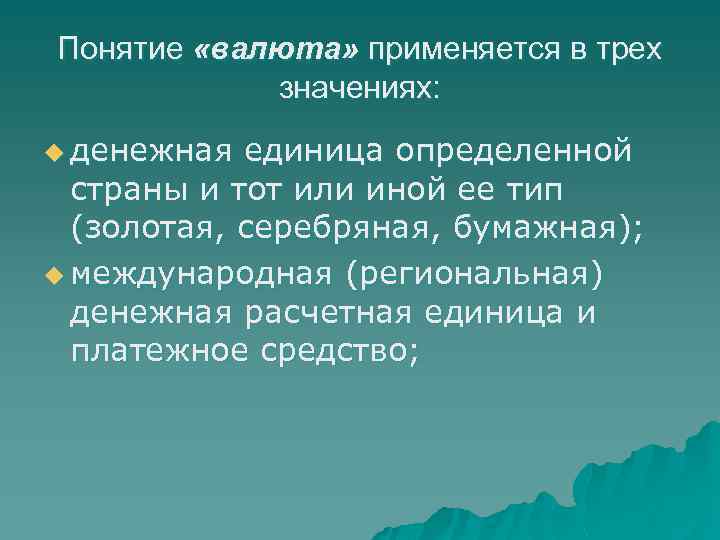 Понятие «валюта» применяется в трех значениях:

денежная единица определенной страны и тот или иной ее тип (золотая, серебряная, бумажная);

международная (региональная) денежная расчетная единица и платежное средство;